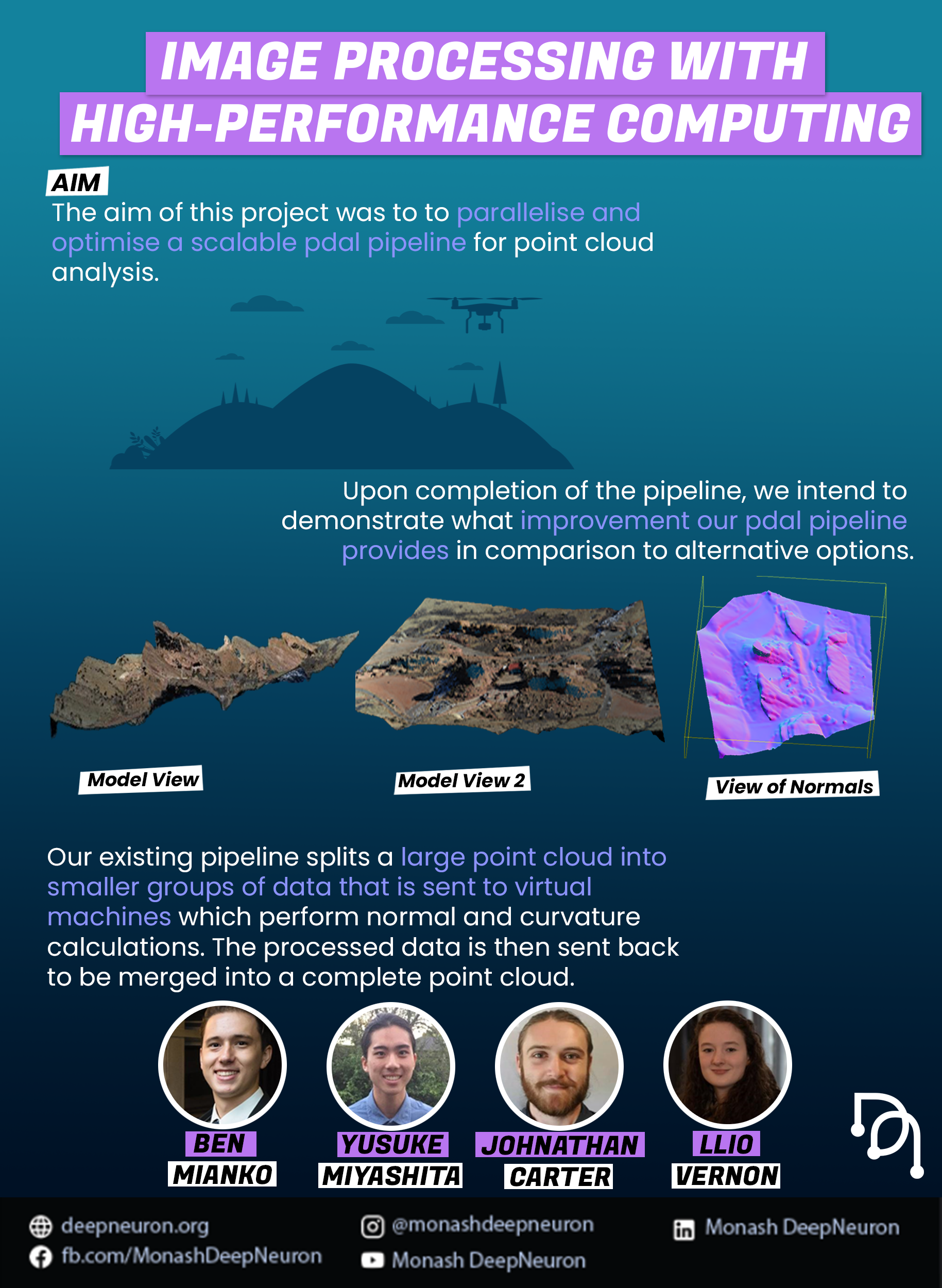 IMAGE PROCESSING WITH HIGH-PERFORMANCE COMPUTING

AIM

The aim of this project was to to parallelise and optimise a scalable pdal pipeline for point cloud analysis.

Upon completion of the pipeline, we intend to demonstrate what improvement our pdal pipeline provides in comparison to alternative options.

Model View

Model View 2

View of Normals

Our existing pipeline splits a large point cloud into smaller groups of data that is sent to virtual machines which perform normal and curvature calculations. The processed data is then sent back to be merged into a complete point cloud.

BEN MIANKO

YUSUKE MIYASHITA

JOHNATHAN CARTER

LLIO VERNON

deepneuron.org
fb.com/MonashDeepNeuron
@monashdeepneuron
Monash DeepNeuron
Monash DeepNeuron